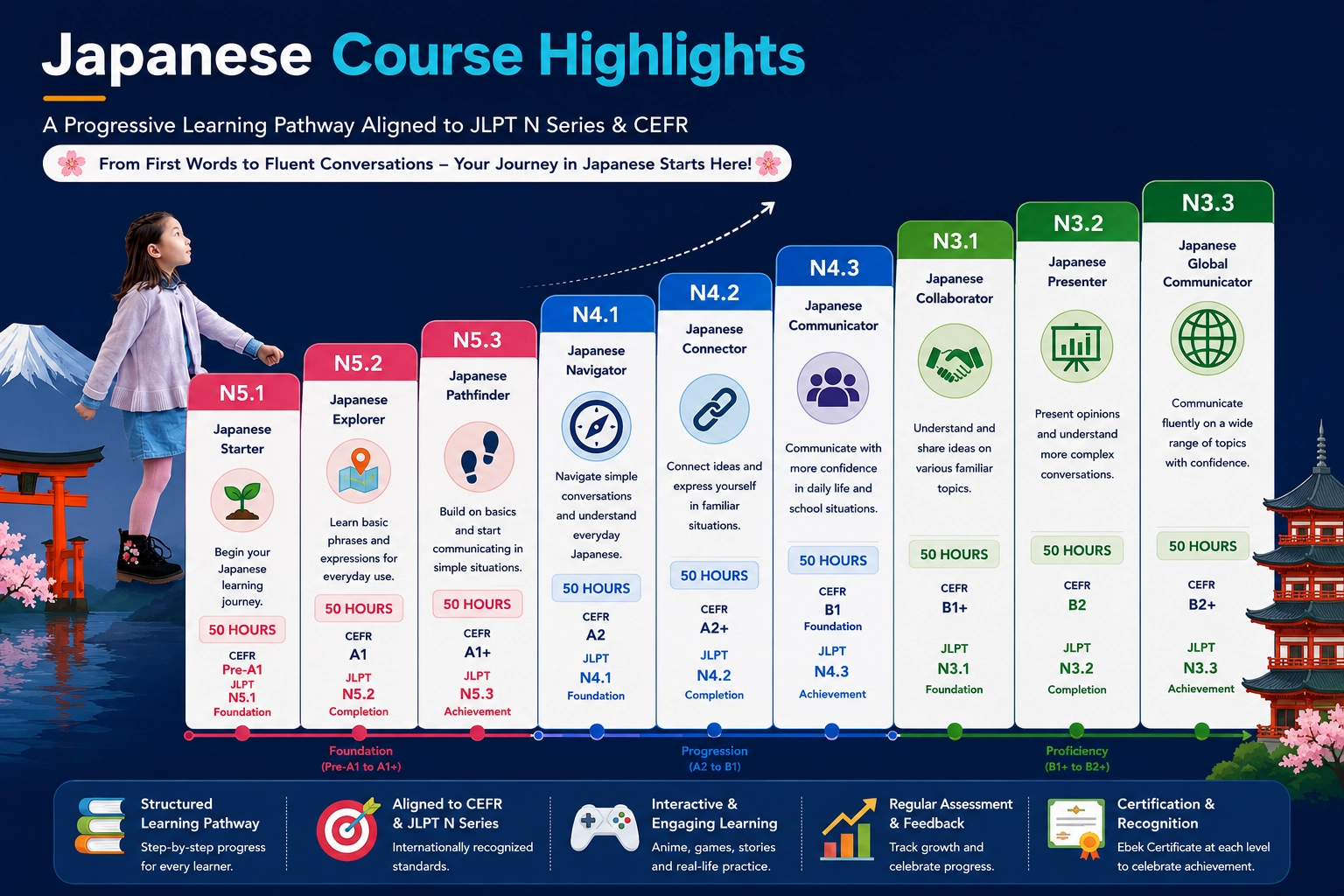 Japanese Course Highlights

A Progressive Learning Pathway Aligned to JLPT N Series & CEFR

From First Words to Fluent Conversations – Your Journey in Japanese Starts Here!

N5.1
Japanese Starter
Begin your Japanese learning journey.
50 HOURS
CEFR
Pre-A1
JLPT
N5.1
Foundation

N5.2
Japanese Explorer
Learn basic phrases and expressions for everyday use.
50 HOURS
CEFR
A1
JLPT
N5.2
Completion

N5.3
Japanese Pathfinder
Build on basics and start communicating in simple situations.
50 HOURS
CEFR
A1+
JLPT
N5.3
Achievement

N4.1
Japanese Navigator
Navigate simple conversations and understand everyday Japanese.
50 HOURS
CEFR
A2
JLPT
N4.1
Foundation

N4.2
Japanese Connector
Connect ideas and express yourself in familiar situations.
50 HOURS
CEFR
A2+
JLPT
N4.2
Completion

N4.3
Japanese Communicator
Communicate with more confidence in daily life and school situations.
50 HOURS
CEFR
B1
Foundation
JLPT
N4.3
Achievement

N3.1
Japanese Collaborator
Understand and share ideas on various familiar topics.
50 HOURS
CEFR
B1+
JLPT
N3.1
Foundation

N3.2
Japanese Presenter
Present opinions and understand more complex conversations.
50 HOURS
CEFR
B2
JLPT
N3.2
Completion

N3.3
Japanese Global Communicator
Communicate fluently on a wide range of topics with confidence.
50 HOURS
CEFR
B2+
JLPT
N3.3
Achievement

Foundation
(Pre-A1 to A1+)

Progression
(A2 to B1)

Proficiency
(B1+ to B2+)

Structured Learning Pathway
Step-by-step progress for every learner.

Aligned to CEFR & JLPT N Series
Internationally recognized standards.

Interactive & Engaging Learning
Anime, games, stories and real-life practice.

Regular Assessment & Feedback
Track growth and celebrate progress.

Certification & Recognition
Ebek Certificate at each level to celebrate achievement.